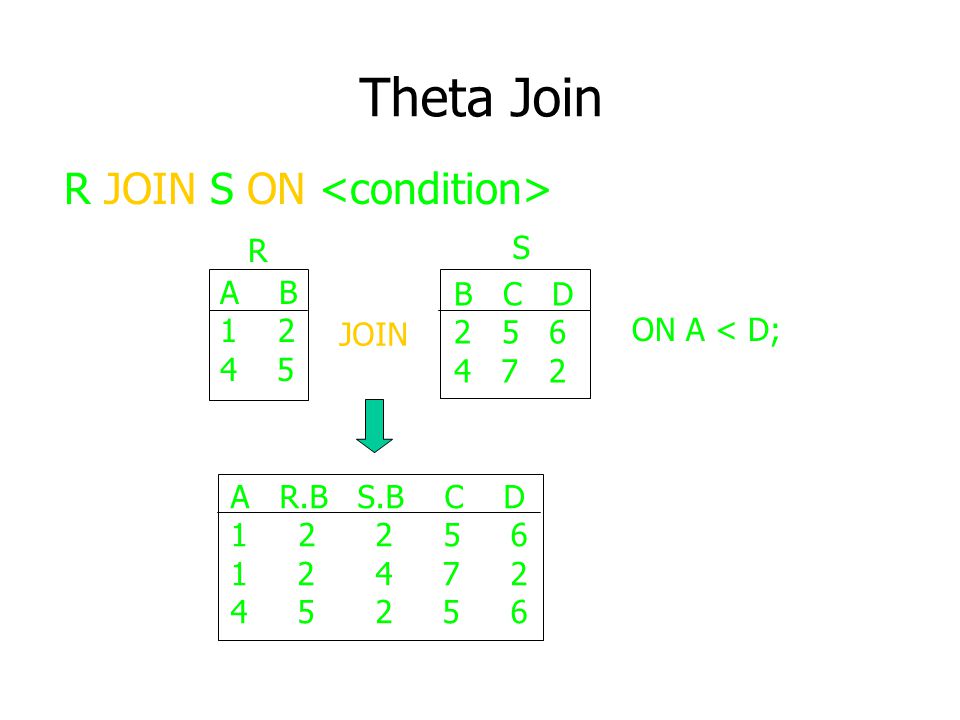 Theta Join

R JOIN S ON <condition>

R

| A | B |
|---|---|
| 1 | 2 |
| 4 | 5 |

JOIN

S

| B | C | D |
|---|---|---|
| 2 | 5 | 6 |
| 4 | 7 | 2 |

ON A < D;

| A | R.B | S.B | C | D |
|---|---|---|---|---|
| 1 | 2 | 2 | 5 | 6 |
| 1 | 2 | 4 | 7 | 2 |
| 4 | 5 | 2 | 5 | 6 |